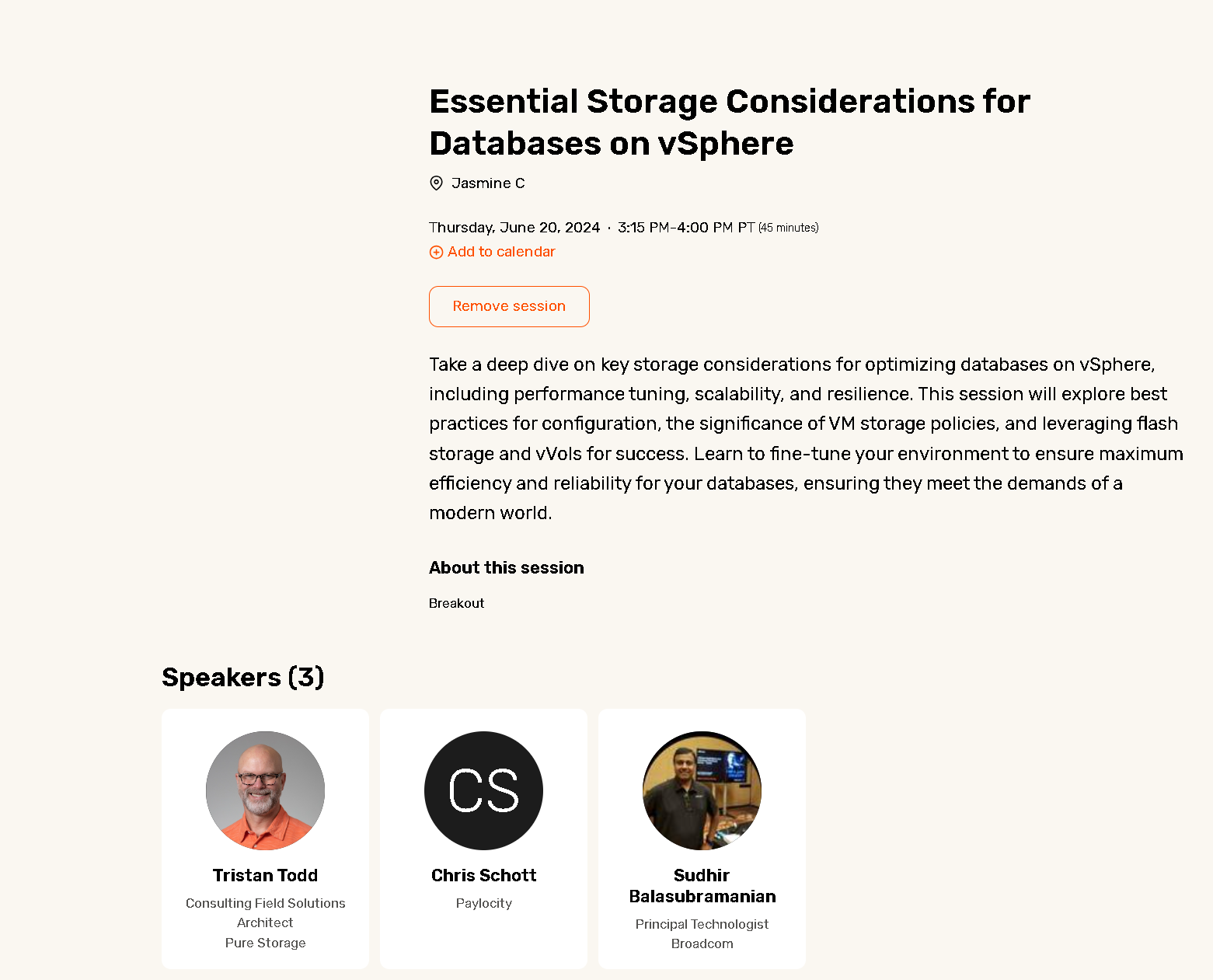 Essential Storage Considerations for Databases on vSphere

Jasmine C

Thursday, June 20, 2024 · 3:15 PM-4:00 PM PT (45 minutes)

Add to calendar

Remove session

Take a deep dive on key storage considerations for optimizing databases on vSphere, including performance tuning, scalability, and resilience. This session will explore best practices for configuration, the significance of VM storage policies, and leveraging flash storage and vVols for success. Learn to fine-tune your environment to ensure maximum efficiency and reliability for your databases, ensuring they meet the demands of a modern world.

About this session

Breakout

Speakers (3)

Tristan Todd
Consulting Field Solutions Architect
Pure Storage

CS
Chris Schott
Paylocity

Sudhir Balasubramanian
Principal Technologist
Broadcom